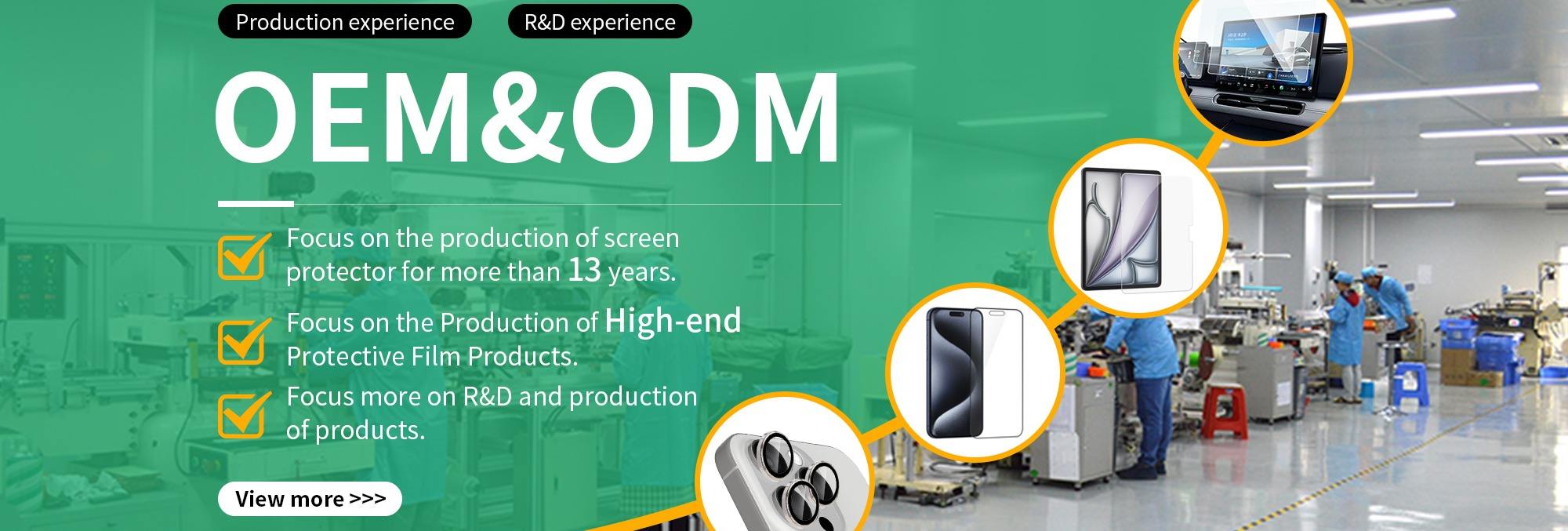 Production experience

R&D experience

OEM&ODM

Focus on the production of screen protector for more than 13 years.

Focus on the Production of High-end Protective Film Products.

Focus more on R&D and production of products.

View more >>>